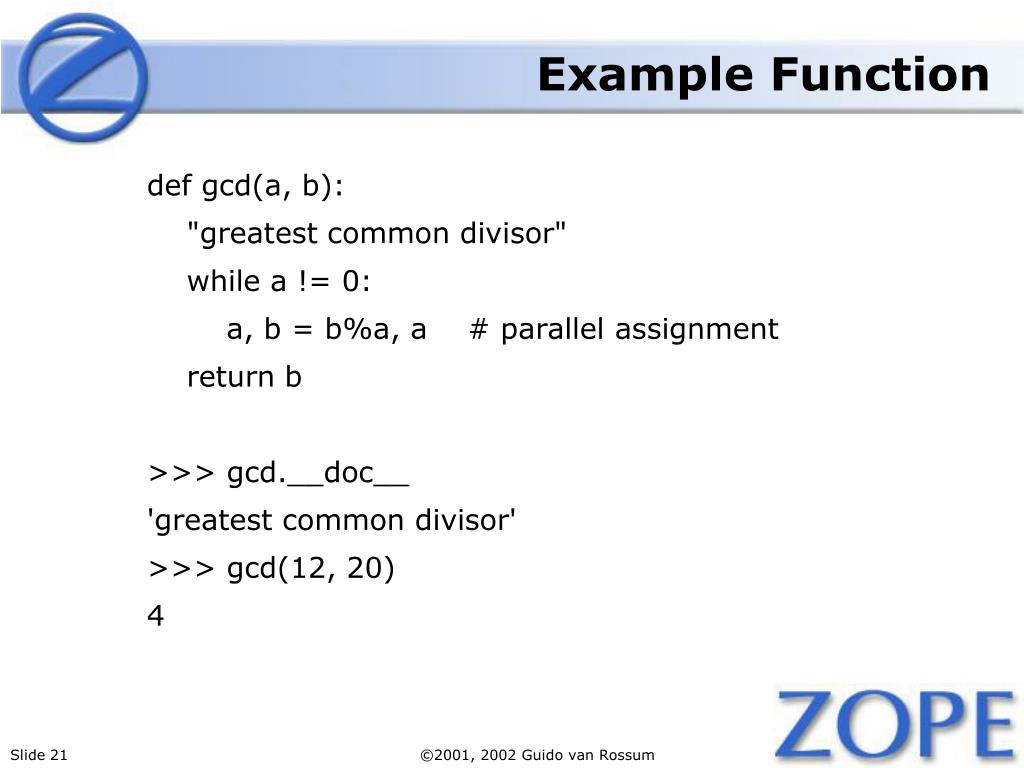 Example Function

def gcd(a, b):
    "greatest common divisor"
    while a != 0:
        a, b = b%a, a    # parallel assignment
    return b

>>> gcd.__doc__
'greatest common divisor'
>>> gcd(12, 20)
4

Slide 21

©2001, 2002 Guido van Rossum

ZOPE